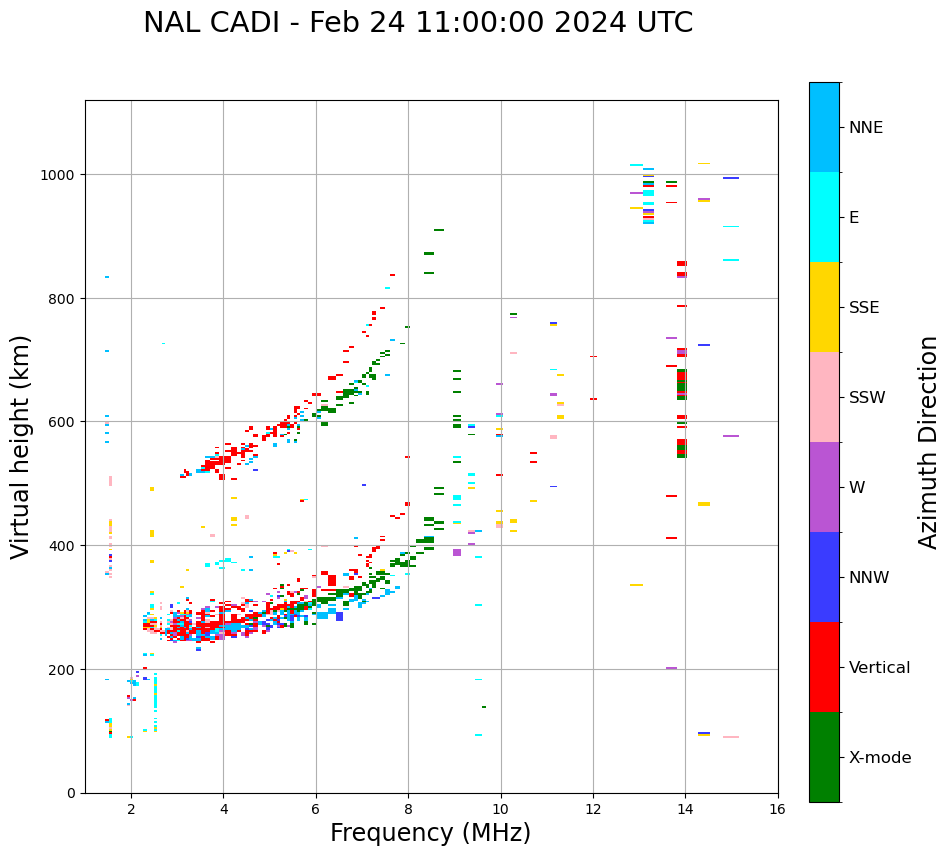 NAL CADI - Feb 24 11:00:00 2024 UTC

Virtual height (km)

1000
800
600
400
200
0

2
4
6
8
10
12
14
16

Frequency (MHz)

NNE
E
SSE
SSW
W
NNW
Vertical
X-mode

Azimuth Direction